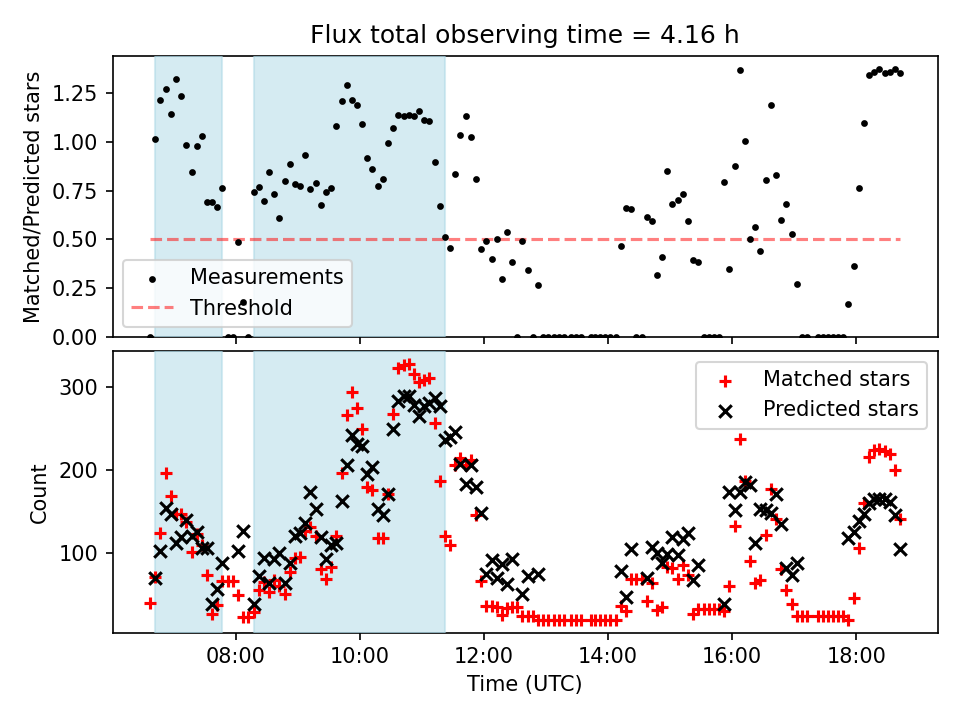 Flux total observing time = 4.16 h

Matched/Predicted stars

1.25
1.00
0.75
0.50
0.25
0.00

Measurements
Threshold

Count

300
200
100

Matched stars
Predicted stars

08:00
10:00
12:00
14:00
16:00
18:00

Time (UTC)